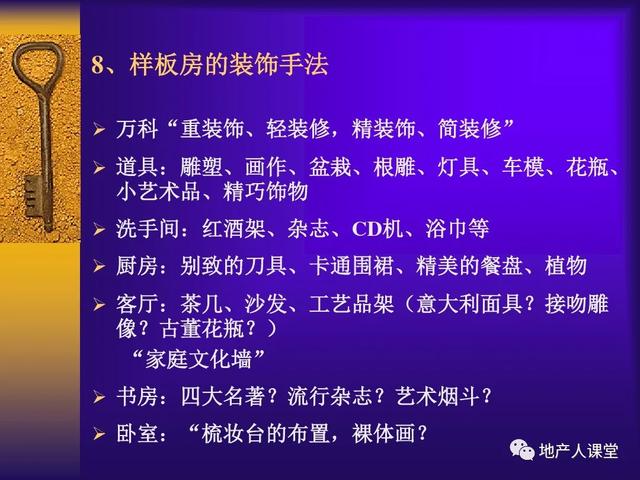 8、样板房的装饰手法

➢ 万科“重装饰、轻装修，精装饰、简装修”

➢ 道具：雕塑、画作、盆栽、根雕、灯具、车模、花瓶、小艺术品、精巧饰物

➢ 洗手间：红酒架、杂志、CD机、浴巾等

➢ 厨房：别致的刀具、卡通围裙、精美的餐盘、植物

➢ 客厅：茶几、沙发、工艺品架（意大利面具？接吻雕像？古董花瓶？）
“家庭文化墙”

➢ 书房：四大名著？流行杂志？艺术烟斗？

➢ 卧室：“梳妆台的布置，裸体画？

地产人课堂